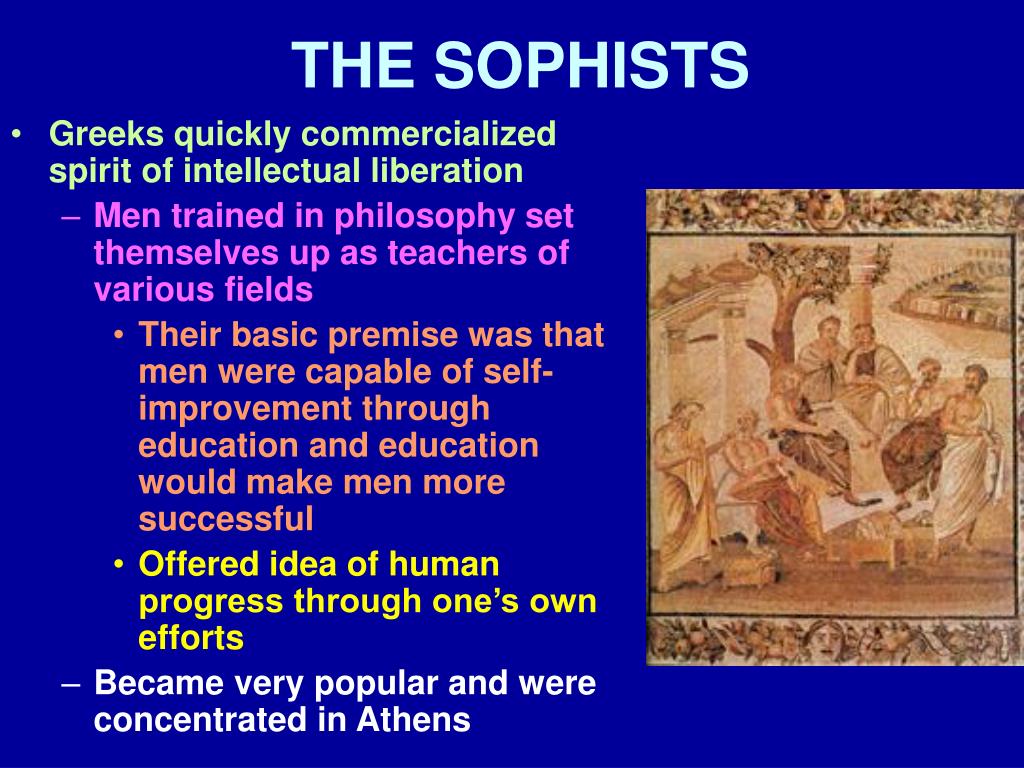 THE SOPHISTS

• Greeks quickly commercialized spirit of intellectual liberation

– Men trained in philosophy set themselves up as teachers of various fields

• Their basic premise was that men were capable of self-improvement through education and education would make men more successful

• Offered idea of human progress through one's own efforts

– Became very popular and were concentrated in Athens